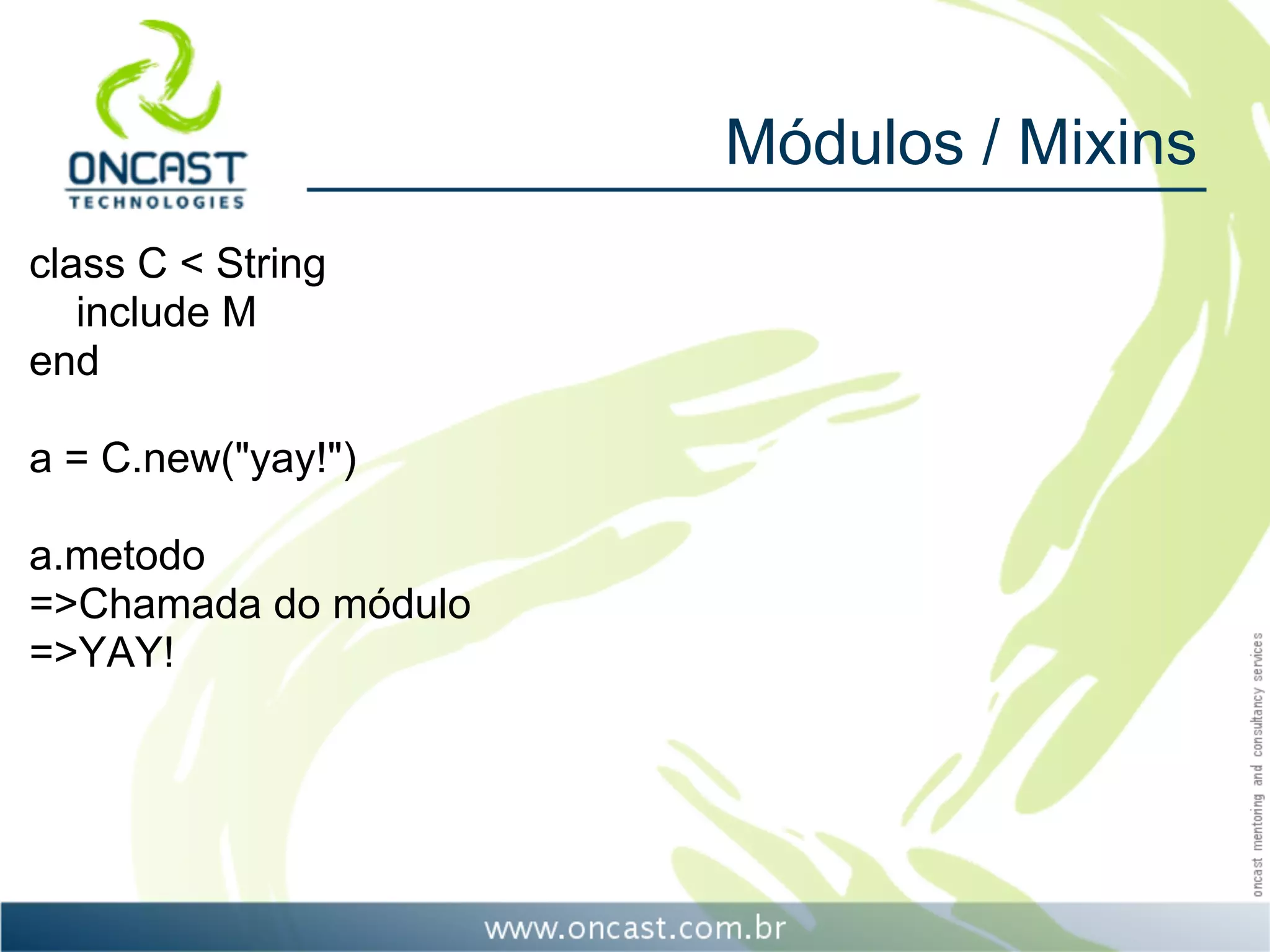 ONCAST
TECHNOLOGIES

Módulos / Mixins

class C < String
include M
end

a = C.new("yay!")

a.metodo
=>Chamada do módulo
=>YAY!

oncast mentoring and consultancy services

www.oncast.com.br